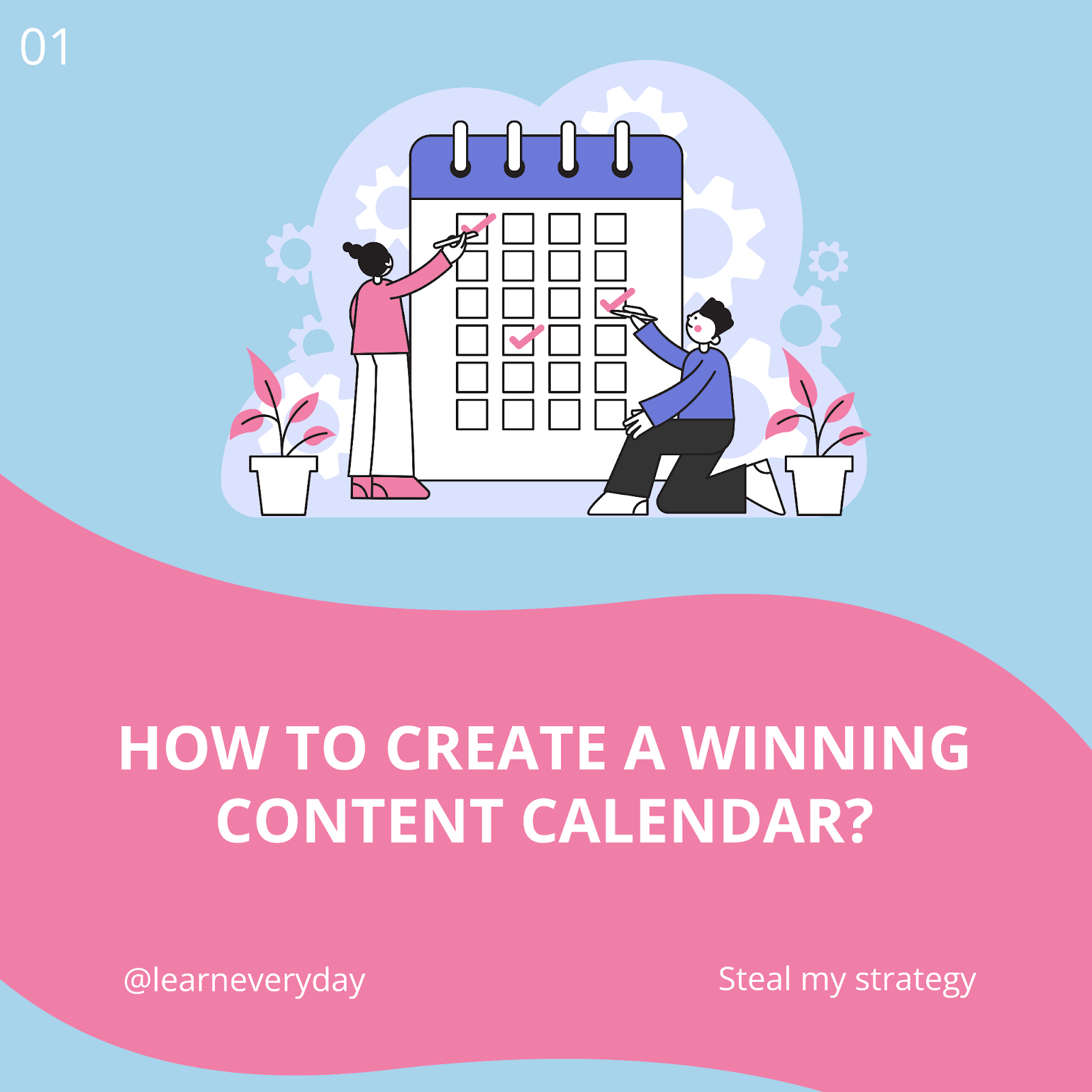 01

HOW TO CREATE A WINNING CONTENT CALENDAR?

@learneveryday

Steal my strategy